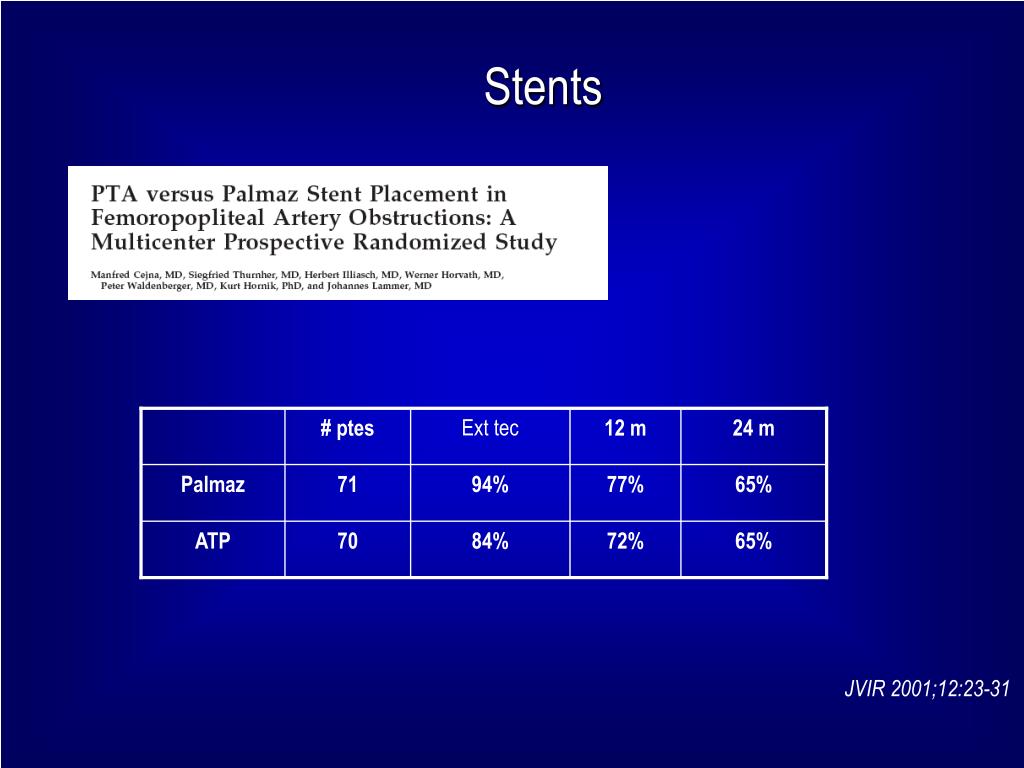 Stents

PTA versus Palmaz Stent Placement in Femoropopliteal Artery Obstructions: A Multicenter Prospective Randomized Study

Manfred Cejna, MD, Siegfried Thurnher, MD, Herbert Illiasch, MD, Werner Horvath, MD, Peter Waldenberger, MD, Kurt Hornik, PhD, and Johannes Lammer, MD

| | # ptes | Ext tec | 12 m | 24 m |
|---|---|---|---|---|
| Palmaz | 71 | 94% | 77% | 65% |
| ATP | 70 | 84% | 72% | 65% |

JVIR 2001;12:23-31